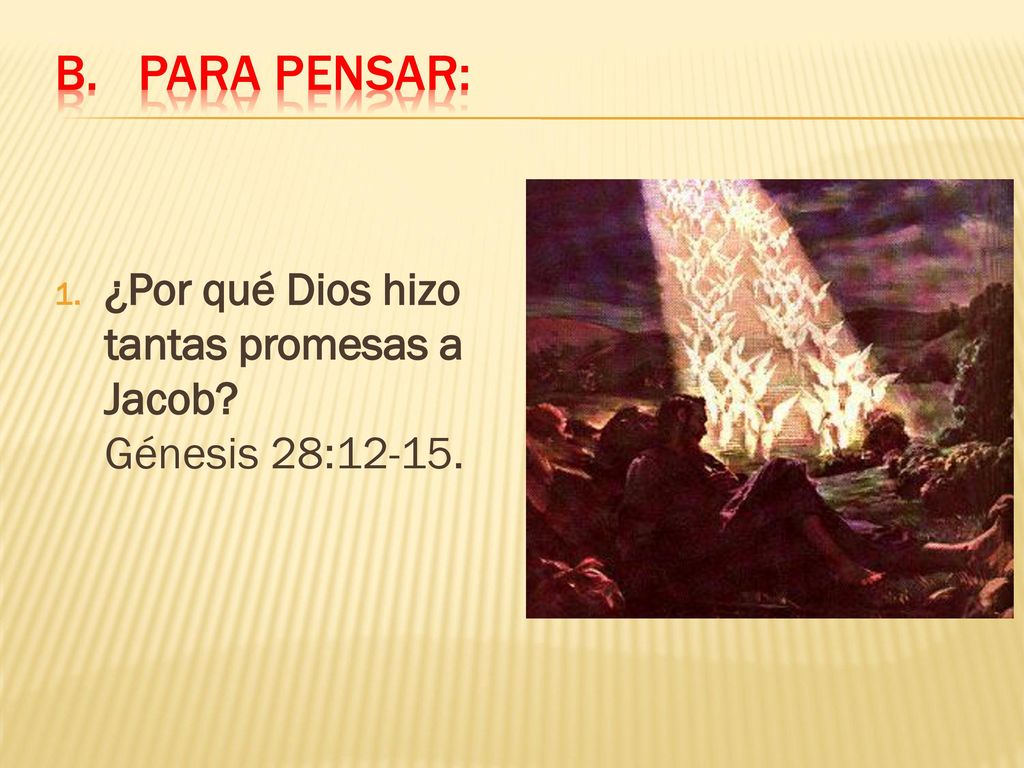 B. PARA PENSAR:

1. ¿Por qué Dios hizo tantas promesas a Jacob? Génesis 28:12-15.